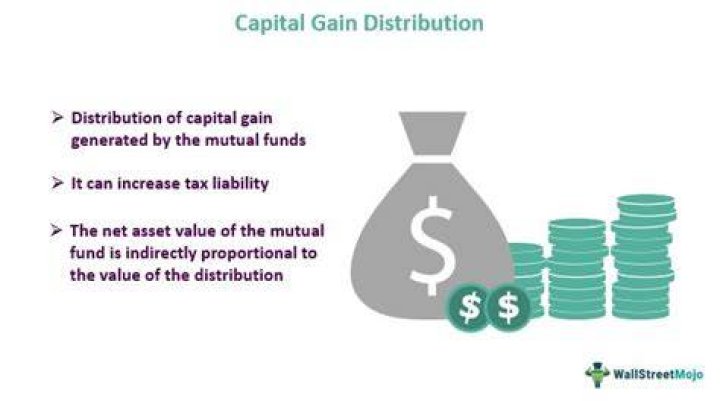 Capital Gain Distribution

➢ Distribution of capital gain generated by the mutual funds

➢ It can increase tax liability

➢ The net asset value of the mutual fund is indirectly proportional to the value of the distribution

$

$ $

WallStreetMojo